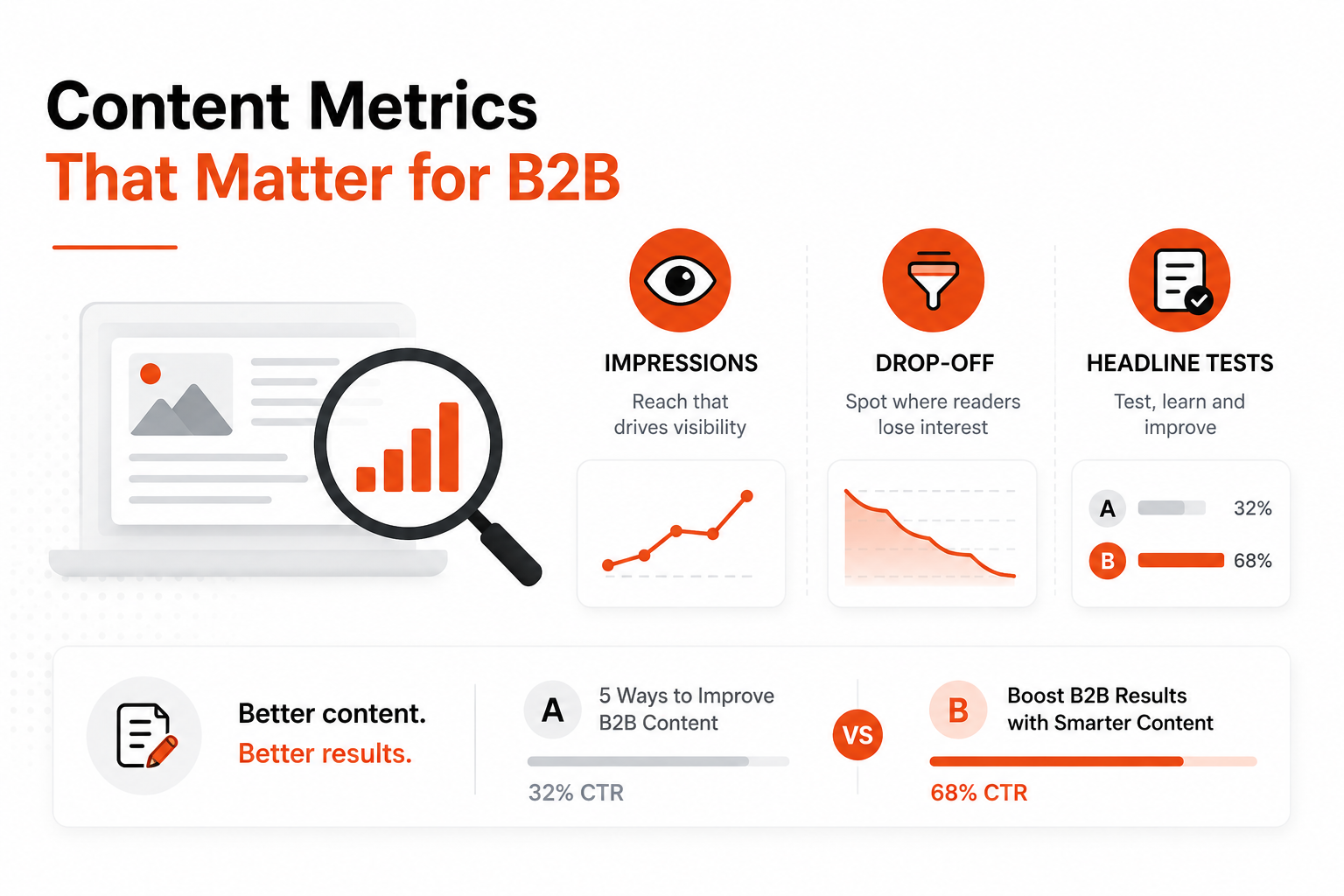 Content Metrics
That Matter for B2B

IMPRESSIONS
Reach that drives visibility

DROP-OFF
Spot where readers lose interest

HEADLINE TESTS
Test, learn and improve

A 32%
B 68%

Better content.
Better results.

A 5 Ways to Improve B2B Content
32% CTR

VS

B Boost B2B Results with Smarter Content
68% CTR